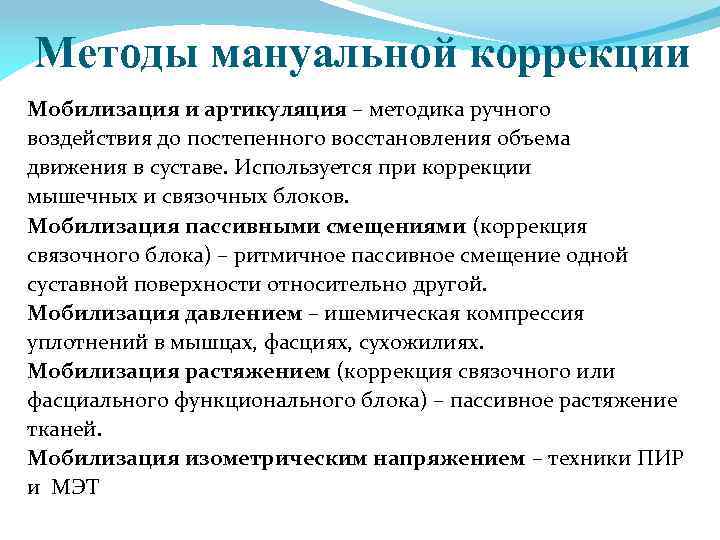 Методы мануальной коррекции

Мобилизация и артикуляция – методика ручного воздействия до постепенного восстановления объема движения в суставе. Используется при коррекции мышечных и связочных блоков.
Мобилизация пассивными смещениями (коррекция связочного блока) – ритмичное пассивное смещение одной суставной поверхности относительно другой.
Мобилизация давлением – ишемическая компрессия уплотнений в мышцах, фасциях, сухожилиях.
Мобилизация растяжением (коррекция связочного или фасциального функционального блока) – пассивное растяжение тканей.
Мобилизация изометрическим напряжением – техники ПИР и МЭТ